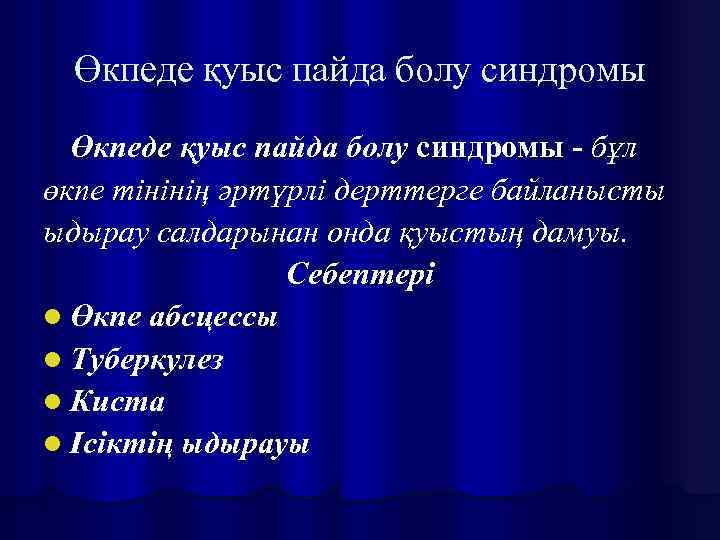 Өкпеде қуыс пайда болу синдромы

Өкпеде қуыс пайда болу синдромы - бұл өкпе тінінің әртүрлі дерттерге байланысты ыдырау салдарынан онда қуыстың дамуы.

Себептері

- Өкпе абсцессы
- Туберкулез
- Киста
- Ісіктің ыдырауы